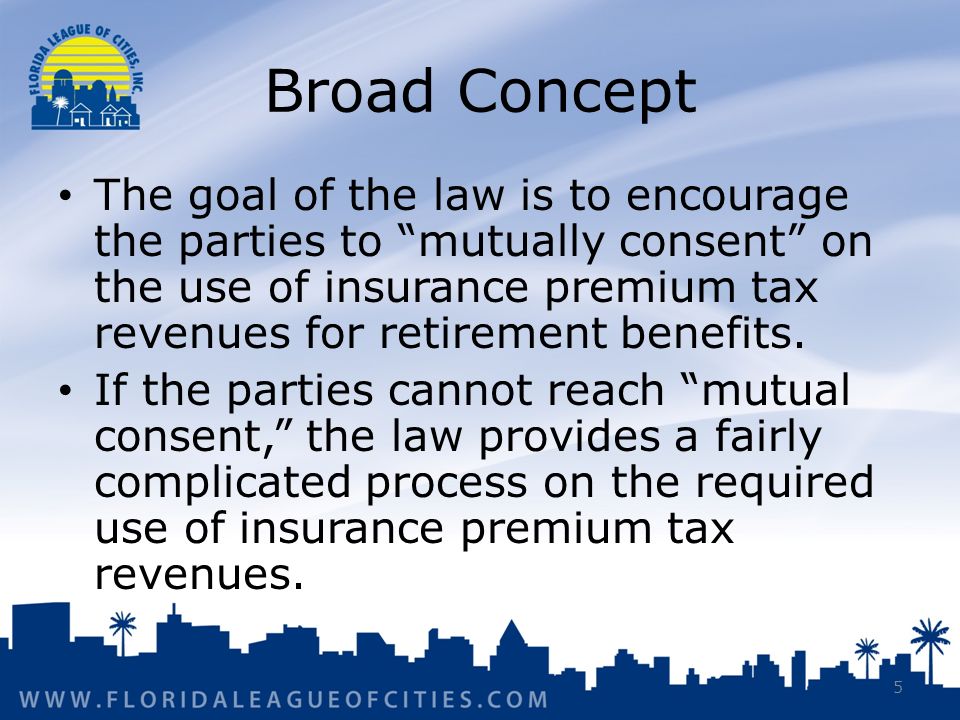 FLORIDA LEAGUE OF CITIES, INC.

Broad Concept

• The goal of the law is to encourage the parties to “mutually consent” on the use of insurance premium tax revenues for retirement benefits.
• If the parties cannot reach “mutual consent,” the law provides a fairly complicated process on the required use of insurance premium tax revenues.

WWW.FLORIDALEAGUEOFCITIES.COM

5